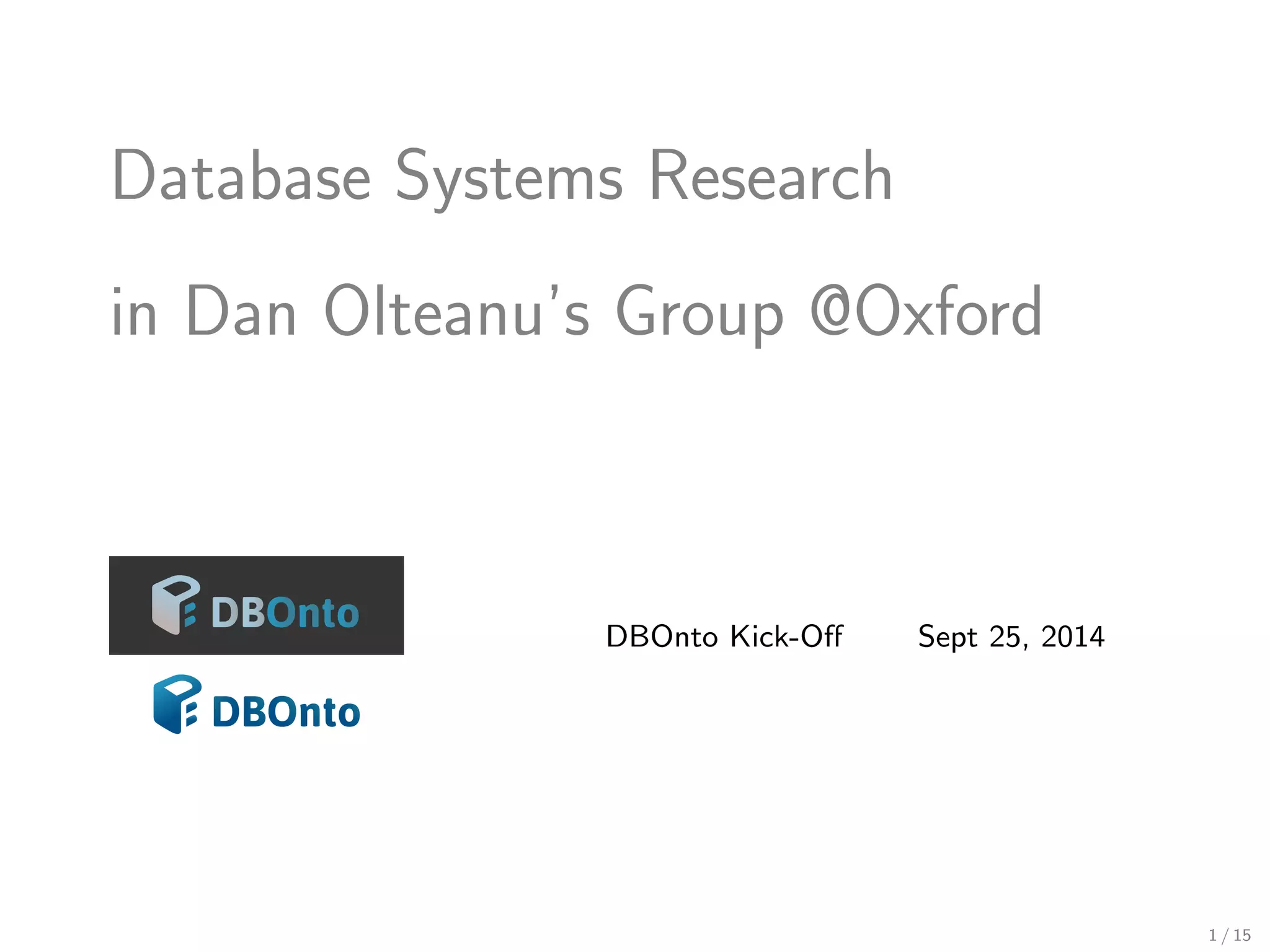 Database Systems Research

in Dan Olteanu's Group @Oxford

DBOnto

DBOnto

DBOnto Kick-Off Sept 25, 2014

1 / 15